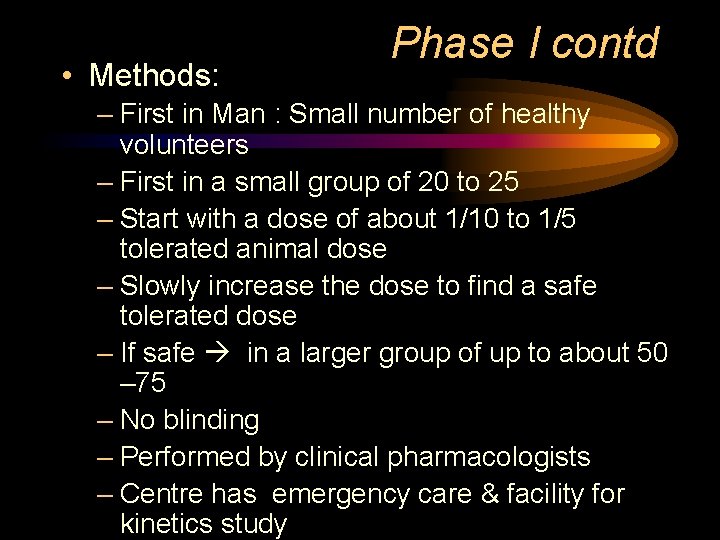 Phase I contd

• Methods:
– First in Man : Small number of healthy volunteers
– First in a small group of 20 to 25
– Start with a dose of about 1/10 to 1/5 tolerated animal dose
– Slowly increase the dose to find a safe tolerated dose
– If safe → in a larger group of up to about 50 –75
– No blinding
– Performed by clinical pharmacologists
– Centre has emergency care & facility for kinetics study